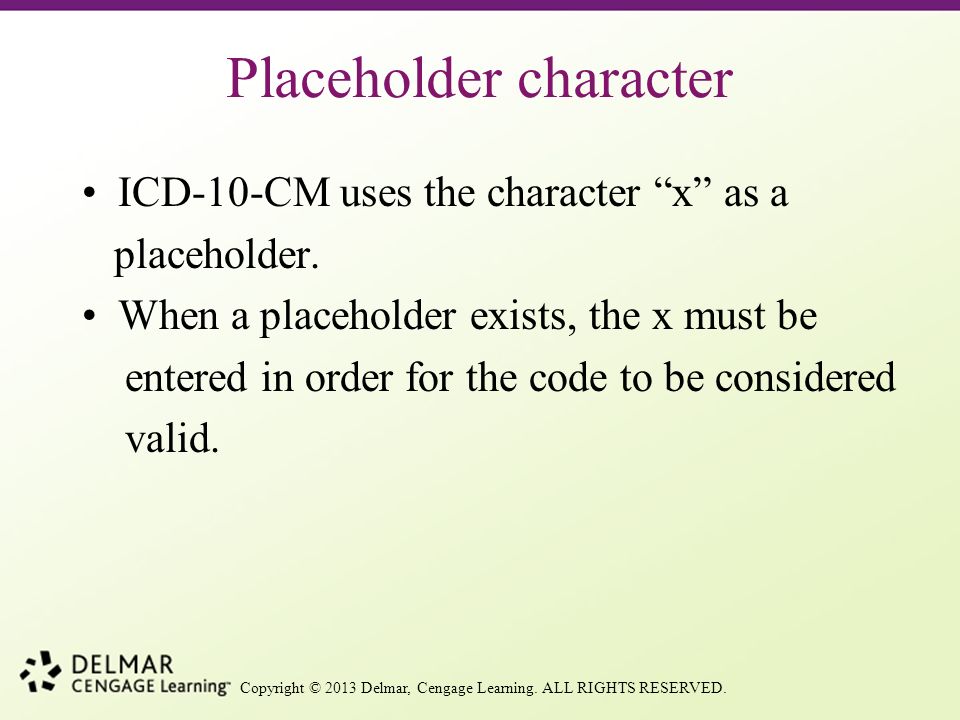 Placeholder character

• ICD-10-CM uses the character “x” as a placeholder.
• When a placeholder exists, the x must be entered in order for the code to be considered valid.

DELMAR
CENGAGE Learning™ Copyright © 2013 Delmar, Cengage Learning. ALL RIGHTS RESERVED.